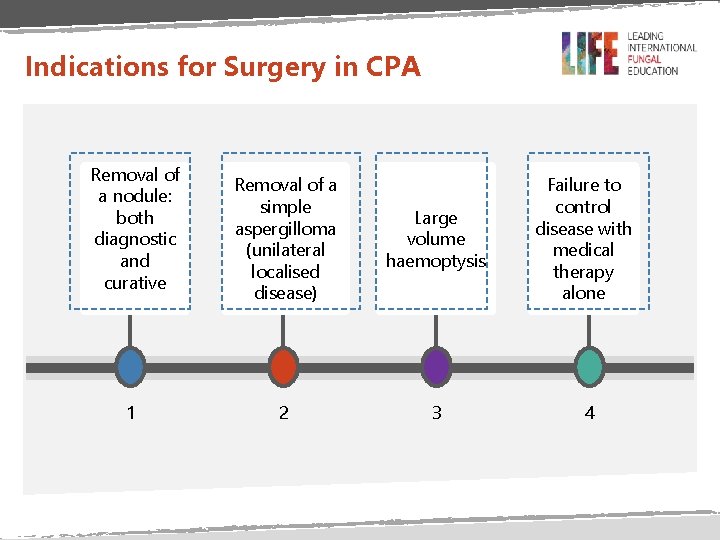 Indications for Surgery in CPA

LIFE LEADING INTERNATIONAL FUNGAL EDUCATION

Removal of a nodule: both diagnostic and curative

Removal of a simple aspergilloma (unilateral localised disease)

Large volume haemoptysis

Failure to control disease with medical therapy alone

1

2

3

4